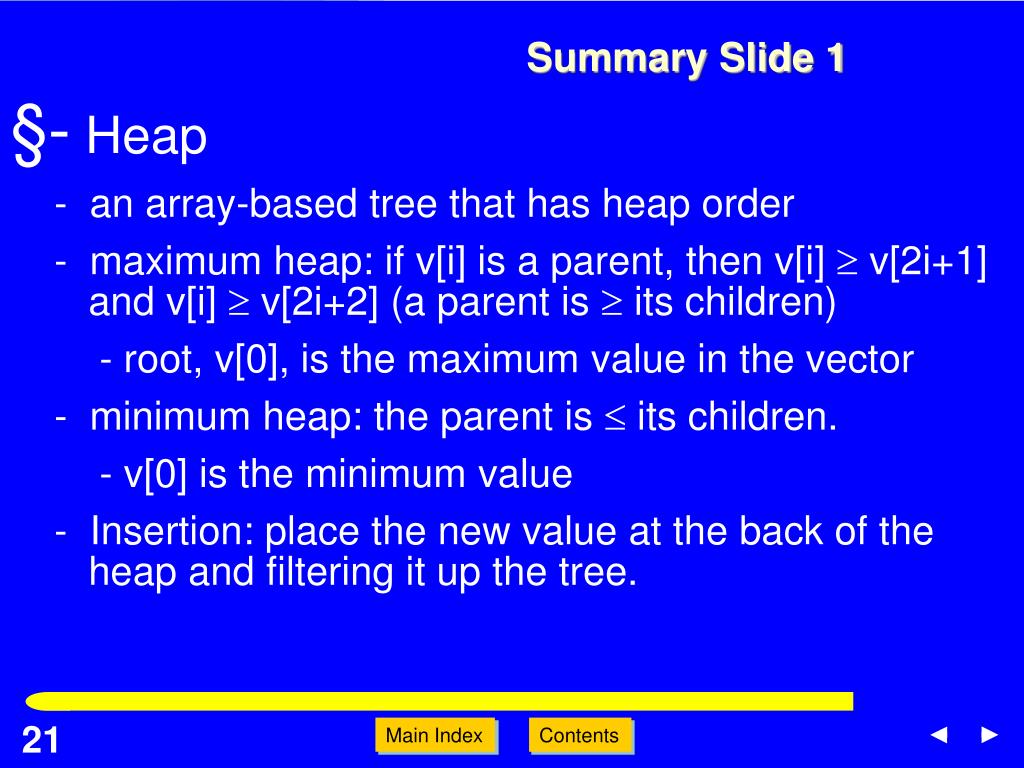 Summary Slide 1

§- Heap

- an array-based tree that has heap order

- maximum heap: if v[i] is a parent, then v[i] $\geq$ v[2i+1] and v[i] $\geq$ v[2i+2] (a parent is $\geq$ its children)

- root, v[0], is the maximum value in the vector

- minimum heap: the parent is $\leq$ its children.

- v[0] is the minimum value

- Insertion: place the new value at the back of the heap and filtering it up the tree.

21

Main Index

Contents

◄ ►